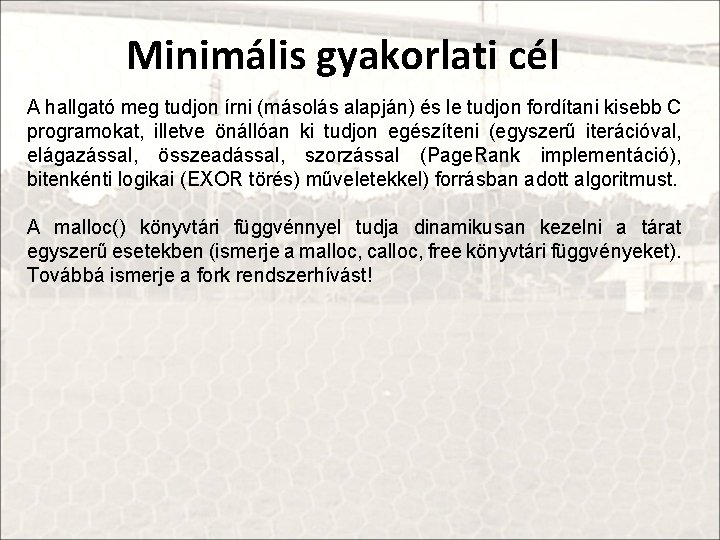 Minimális gyakorlati cél

A hallgató meg tudjon írni (másolás alapján) és le tudjon fordítani kisebb C programokat, illetve önállóan ki tudjon egészíteni (egyszerű iterációval, elágazással, összeadással, szorzással (PageRank implementáció), bitenkénti logikai (EXOR törés) műveletekkel) forrásban adott algoritmust.

A malloc() könyvtári függvénnyel tudja dinamikusan kezelni a tárat egyszerű esetekben (ismerje a malloc, calloc, free könyvtári függvényeket). Továbbá ismerje a fork rendszerhívást!